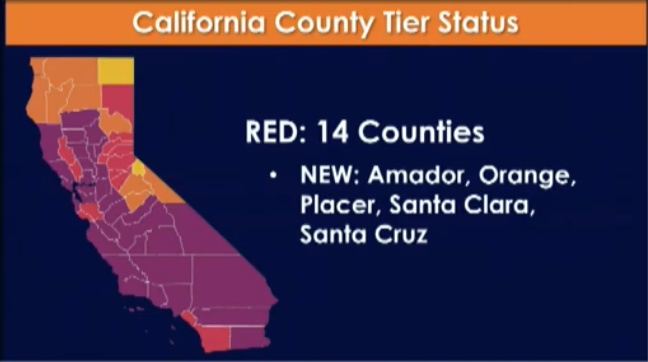 California County Tier Status

RED: 14 Counties

• NEW: Amador, Orange, Placer, Santa Clara, Santa Cruz